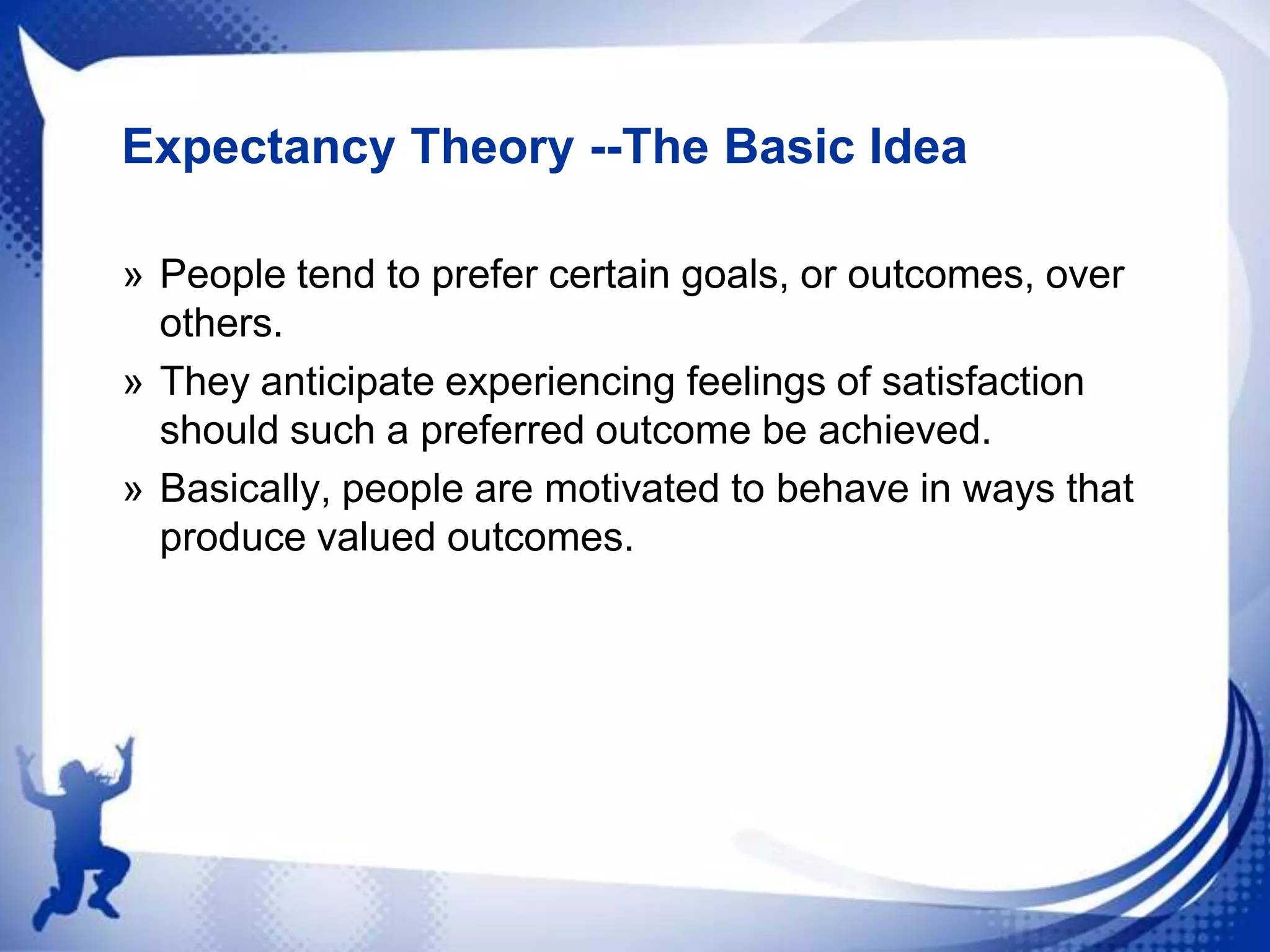 Expectancy Theory --The Basic Idea

» People tend to prefer certain goals, or outcomes, over others.

» They anticipate experiencing feelings of satisfaction should such a preferred outcome be achieved.

» Basically, people are motivated to behave in ways that produce valued outcomes.